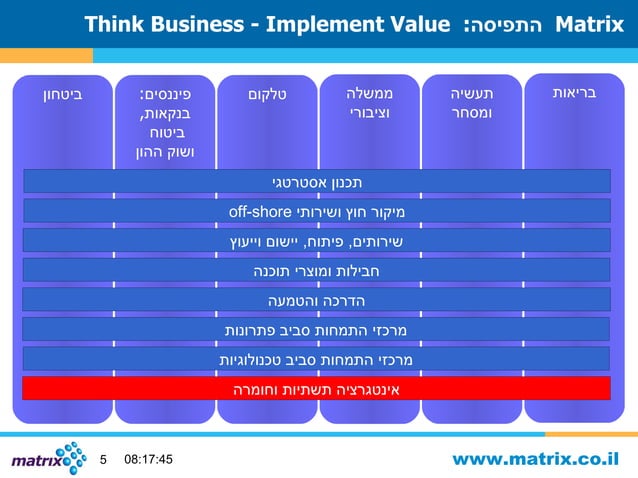 Matrix התפיסה: Think Business - Implement Value

בריאות

תעשיה ומסחר

ממשלה וציבורי

טלקום

פיננסים: בנקאות, ביטוח ושוק ההון

ביטחון

תכנון אסטרטגי

מיקור חוץ ושירותי off-shore

שירותים, פיתוח, יישום וייעוץ

חבילות ומוצרי תוכנה

הדרכה והטמעה

מרכזי התמחות סביב פתרונות

מרכזי התמחות סביב טכנולוגיות

אינטגרציה תשתיות וחומרה

matrix 5 08:17:45 www.matrix.co.il